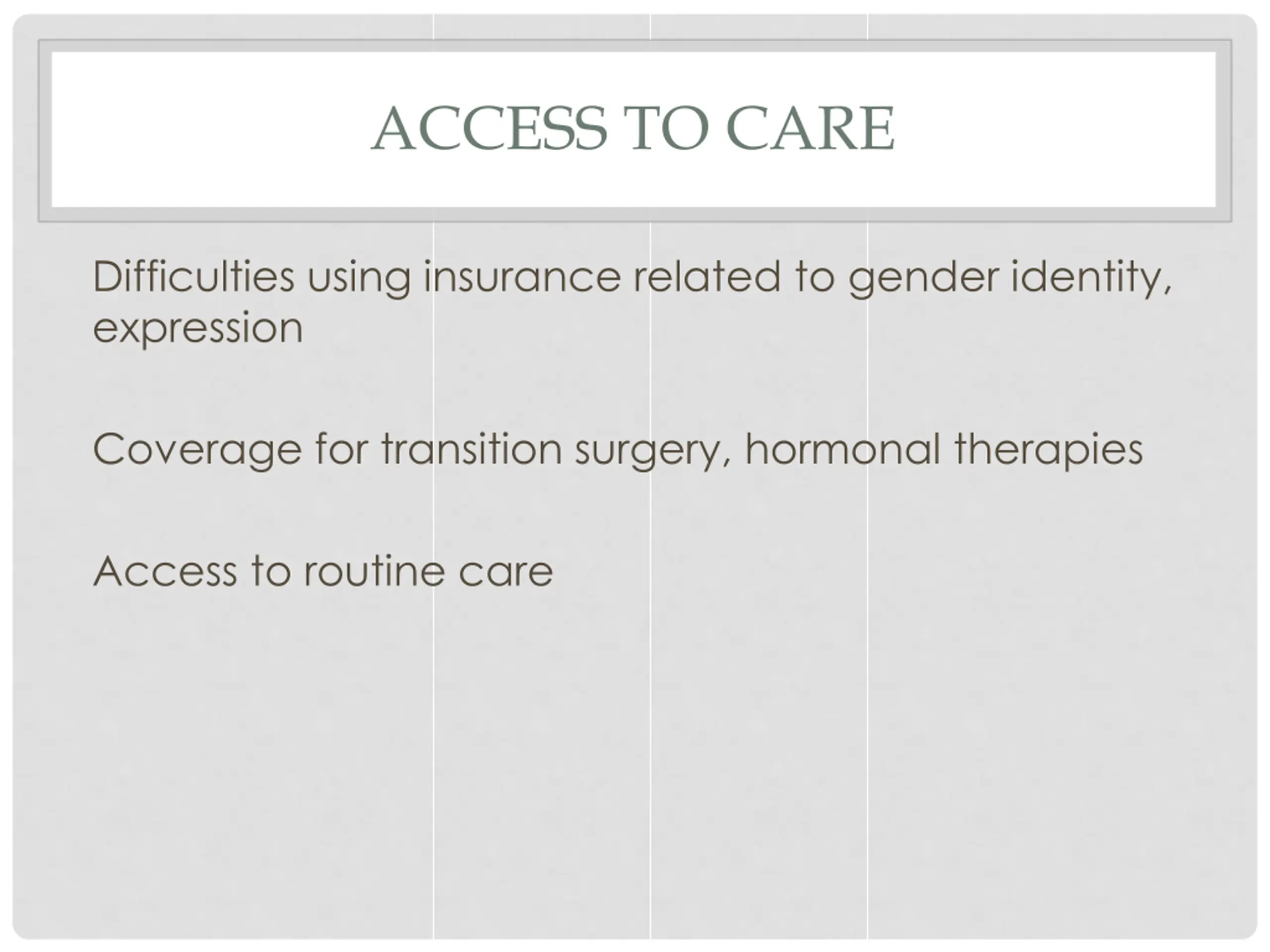 ACCESS TO CARE

Difficulties using insurance related to gender identity, expression

Coverage for transition surgery, hormonal therapies

Access to routine care